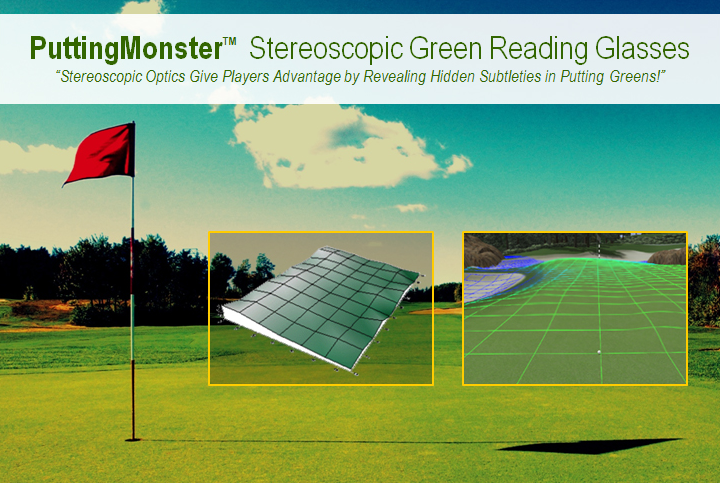 PuttingMonster™ Stereoscopic Green Reading Glasses

"Stereoscopic Optics Give Players Advantage by Revealing Hidden Subtleties in Putting Greens!"